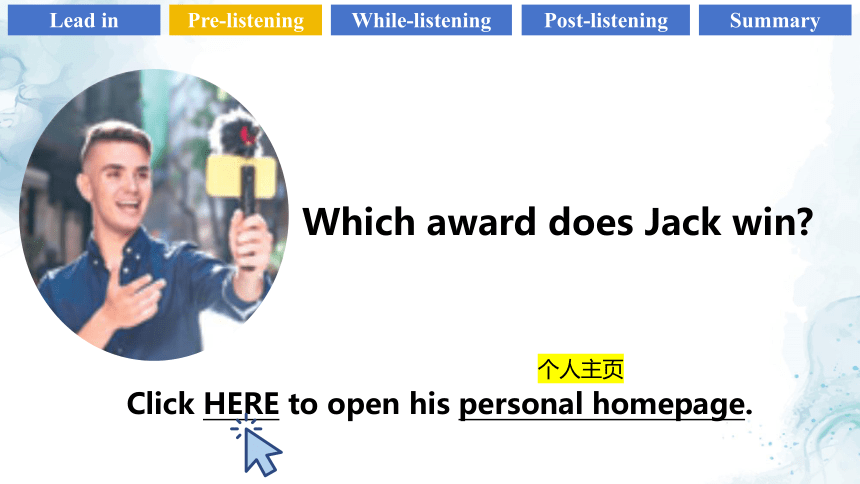 Lead in Pre-listening While-listening Post-listening Summary

Which award does Jack win?

个人主页

Click HERE to open his personal homepage.